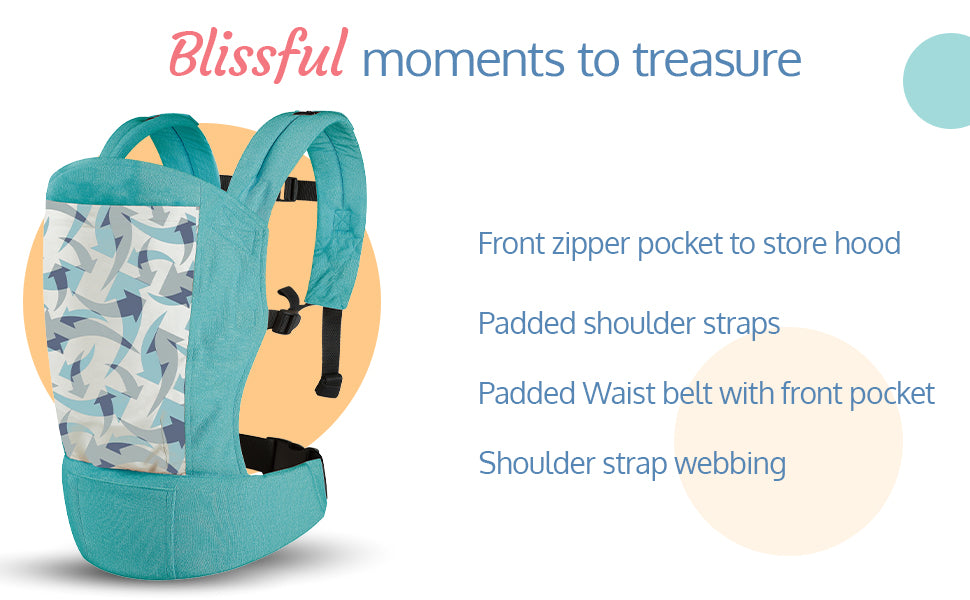 Blissful moments to treasure

Front zipper pocket to store hood

Padded shoulder straps

Padded Waist belt with front pocket

Shoulder strap webbing